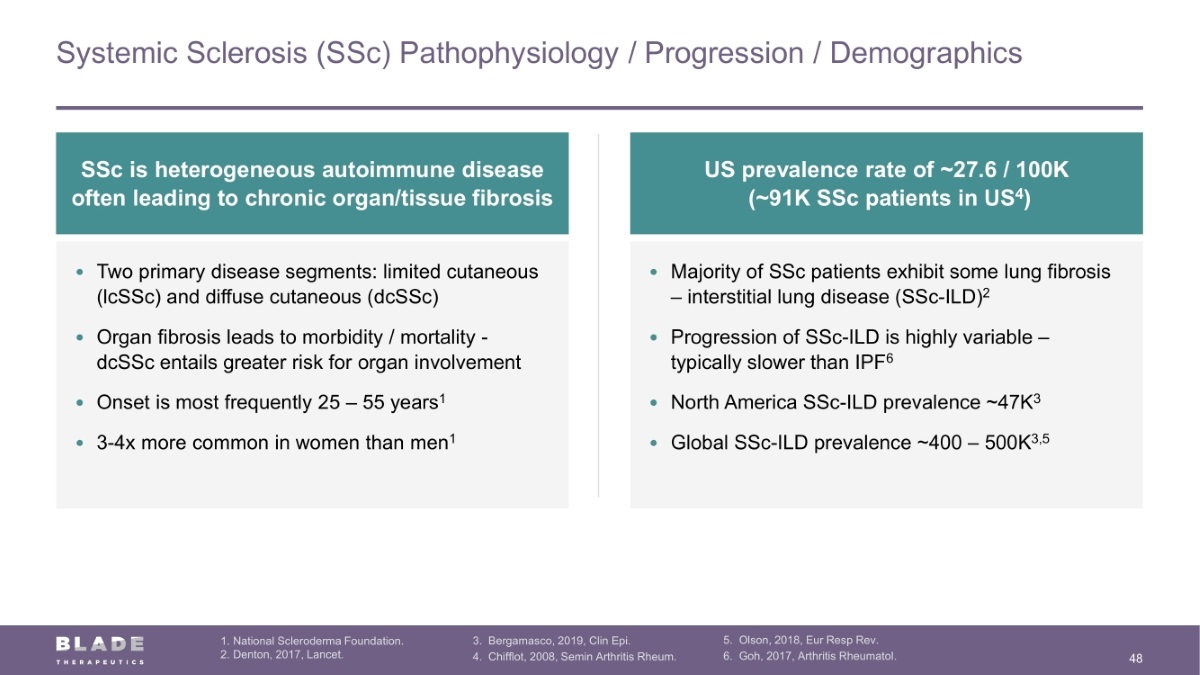 Systemic Sclerosis (SSc) Pathophysiology / Progression / Demographics

SSc is heterogeneous autoimmune disease often leading to chronic organ/tissue fibrosis

- Two primary disease segments: limited cutaneous (lcSSc) and diffuse cutaneous (dcSSc)
- Organ fibrosis leads to morbidity / mortality - dcSSc entails greater risk for organ involvement
- Onset is most frequently 25 – 55 years$^1$
- 3-4x more common in women than men$^1$

US prevalence rate of ~27.6 / 100K (~91K SSc patients in US$^4$)

- Majority of SSc patients exhibit some lung fibrosis – interstitial lung disease (SSc-ILD)$^2$
- Progression of SSc-ILD is highly variable – typically slower than IPF$^6$
- North America SSc-ILD prevalence ~47K$^3$
- Global SSc-ILD prevalence ~400 – 500K$^{3,5}$

BLADE THERAPEUTICS

1. National Scleroderma Foundation.
2. Denton, 2017, Lancet.
3. Bergamasco, 2019, Clin Epi.
4. Chifflot, 2008, Semin Arthritis Rheum.
5. Olson, 2018, Eur Resp Rev.
6. Goh, 2017, Arthritis Rheumatol.

48